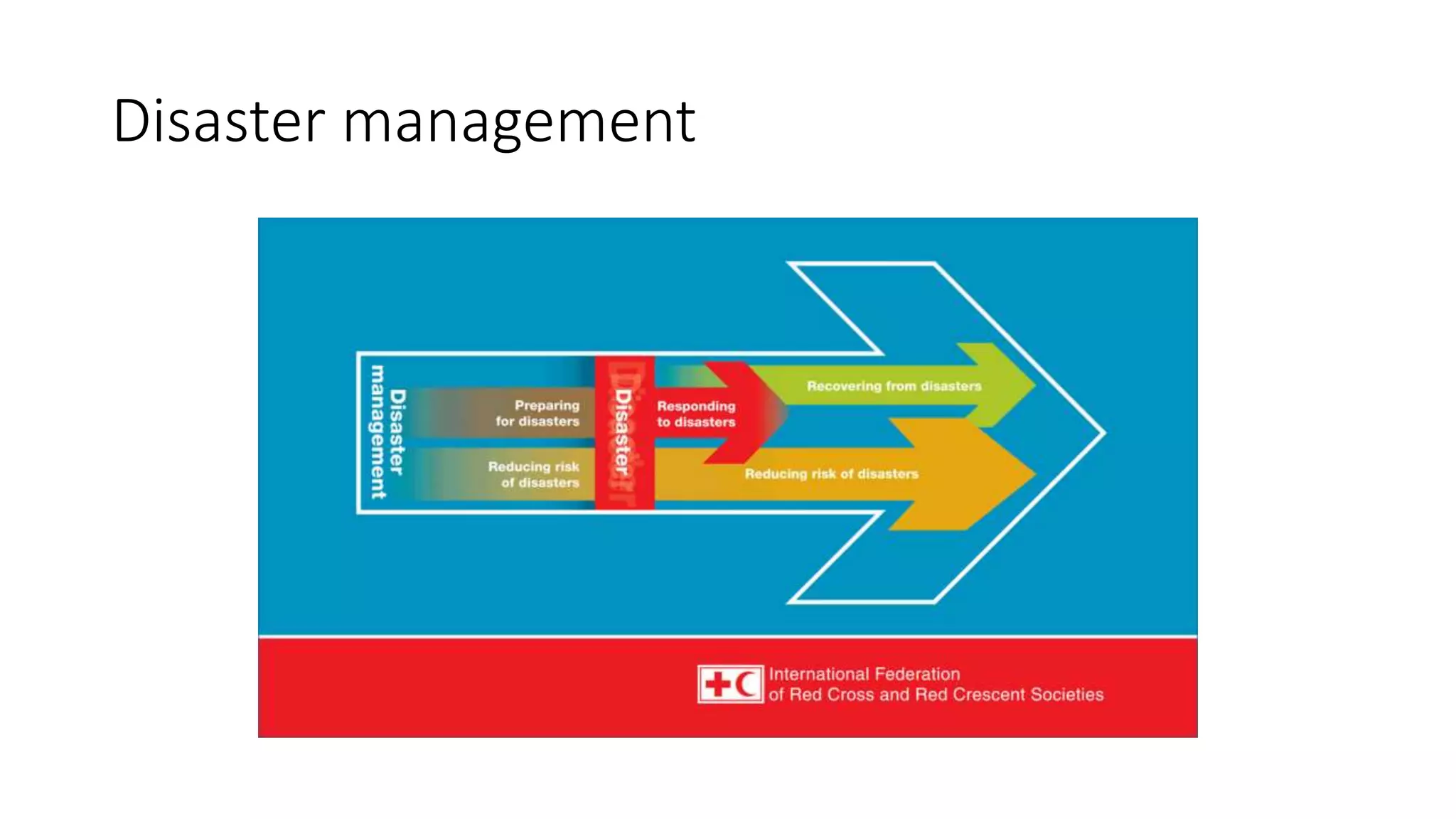 Disaster management

Disaster management

Preparing for disasters

Reducing risk of disasters

Disaster

Responding to disasters

Recovering from disasters

Reducing risk of disasters

International Federation of Red Cross and Red Crescent Societies